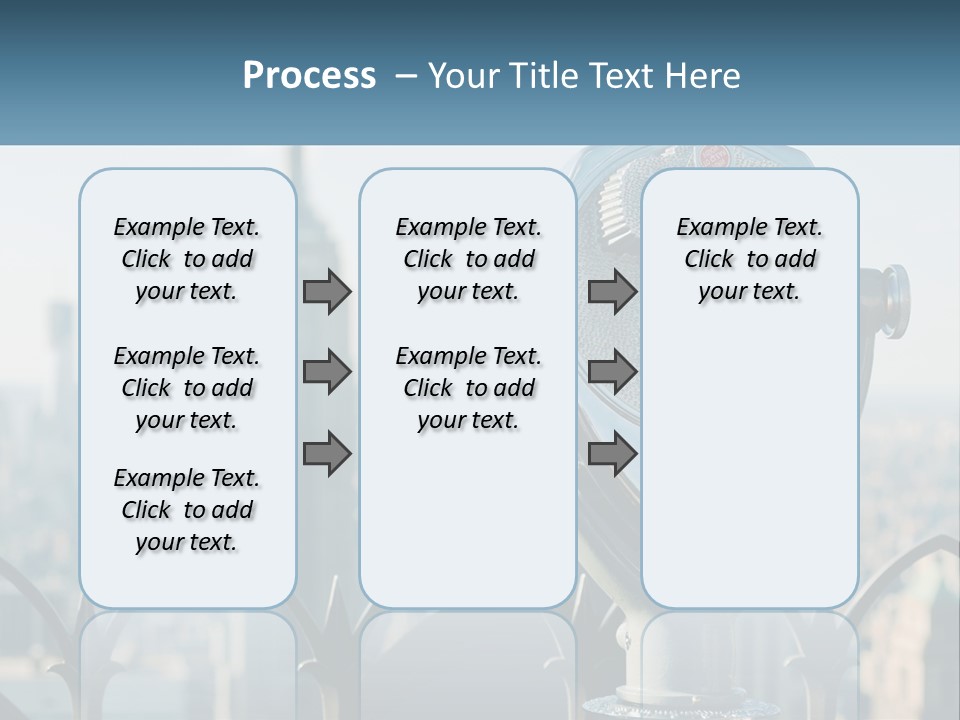 Process – Your Title Text Here

Example Text. Click to add your text.

Example Text. Click to add your text.

Example Text. Click to add your text.

Example Text. Click to add your text.

Example Text. Click to add your text.

Example Text. Click to add your text.